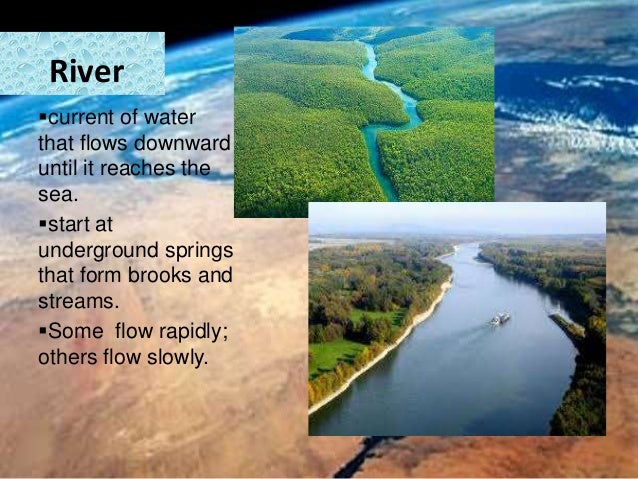 River

▪current of water that flows downward until it reaches the sea.

▪start at underground springs that form brooks and streams.

▪Some flow rapidly; others flow slowly.